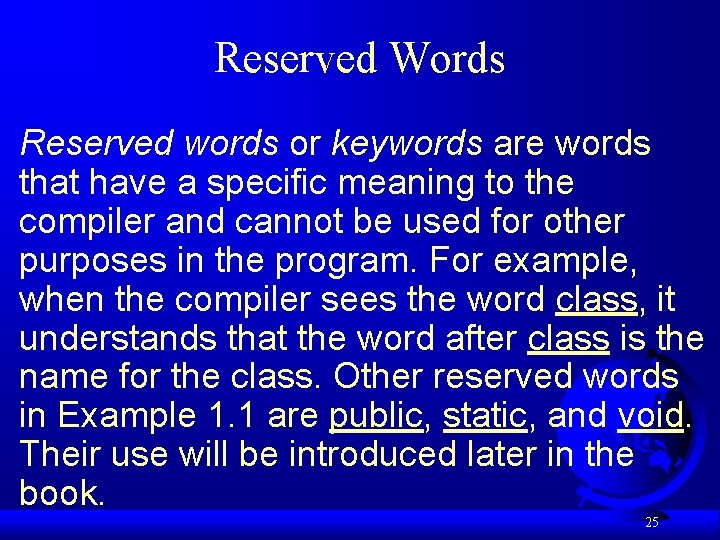 Reserved Words

Reserved words or keywords are words that have a specific meaning to the compiler and cannot be used for other purposes in the program. For example, when the compiler sees the word class, it understands that the word after class is the name for the class. Other reserved words in Example 1.1 are public, static, and void. Their use will be introduced later in the book.

25